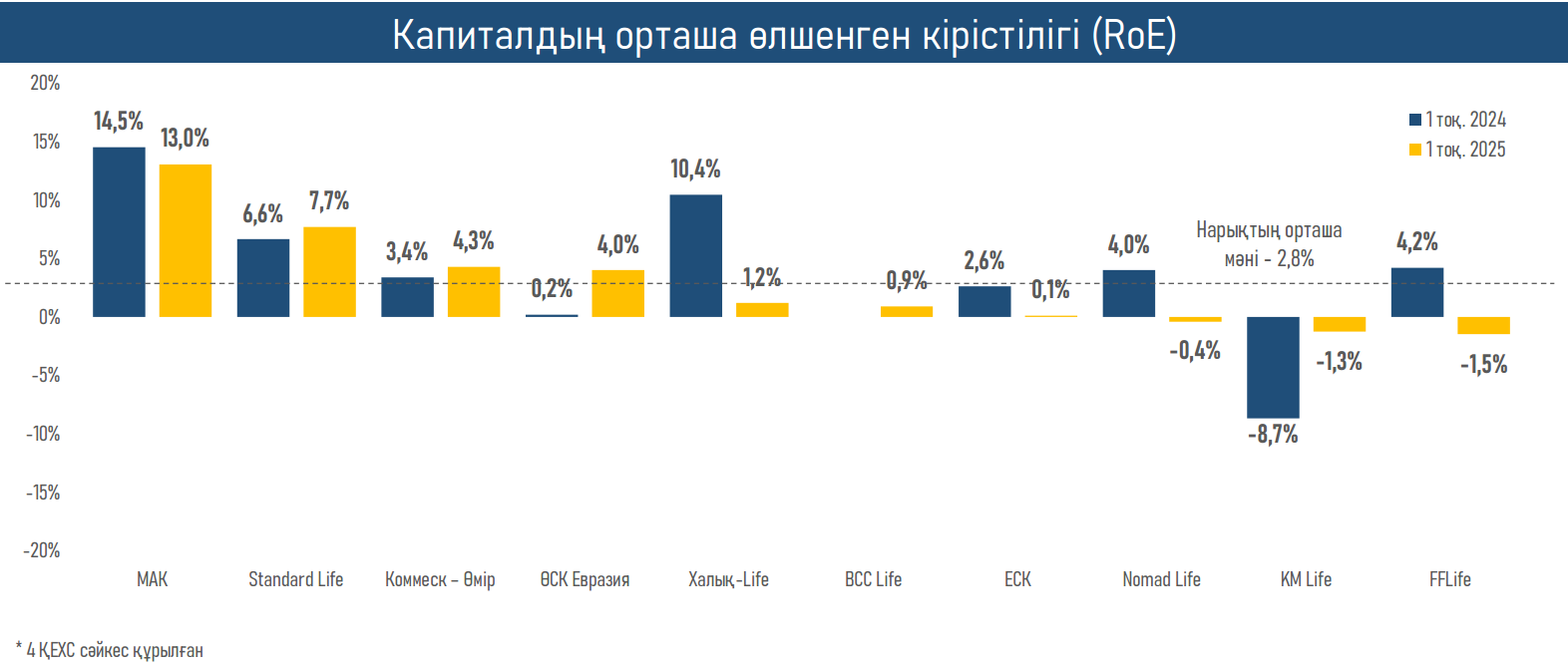 Капиталдың орташа өлшенген кірістілігі (RoE)

20%
15%
10%
5%
0%
-5%
-10%
-15%
-20%

1 тоқ. 2024
1 тоқ. 2025

14,5%
13,0%
6,6%
7,7%
3,4%
4,3%
0,2%
4,0%
10,4%
1,2%
0,9%
2,6%
0,1%
4,0%
-0,4%
-8,7%
-1,3%
4,2%
-1,5%

Нарықтың орташа мәні - 2,8%

МАК
Standard Life
Коммеск – Өмір
ӨСК Евразия
Халық-Life
BCC Life
ЕСК
Nomad Life
KM Life
FFLife

* 4 ҚЕХС сәйкес құрылған